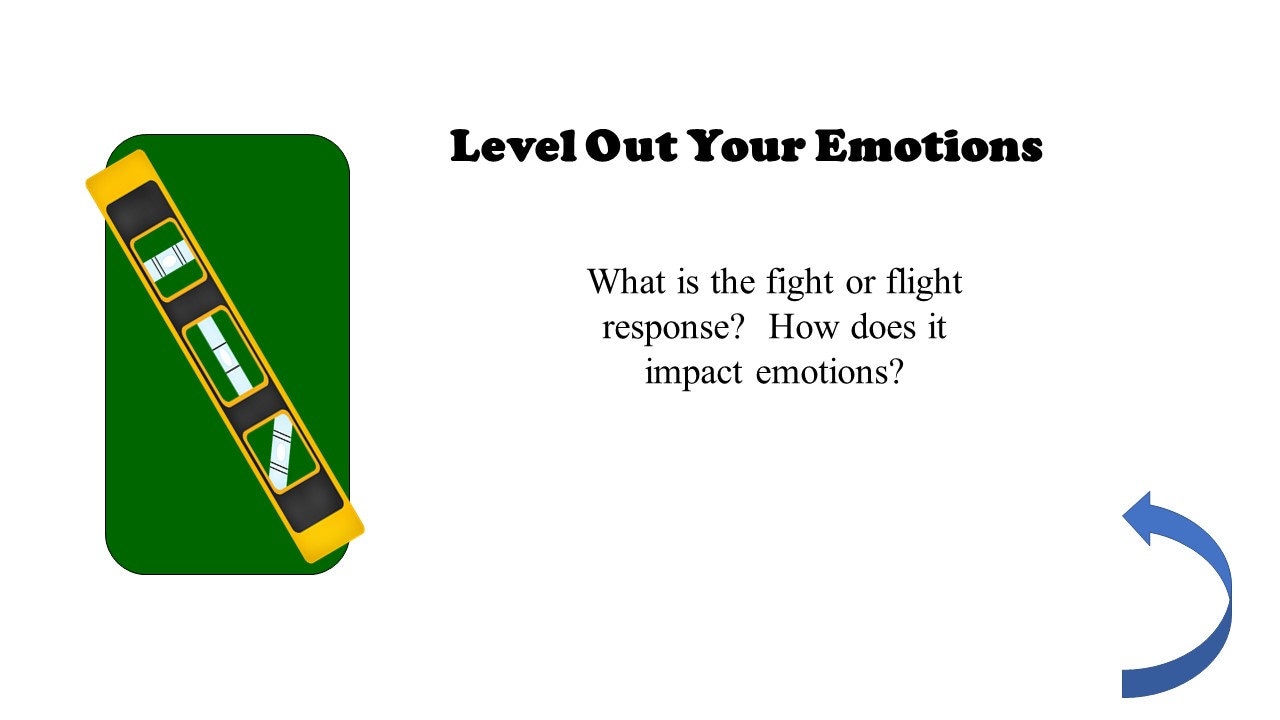 Level Out Your Emotions

What is the fight or flight response? How does it impact emotions?